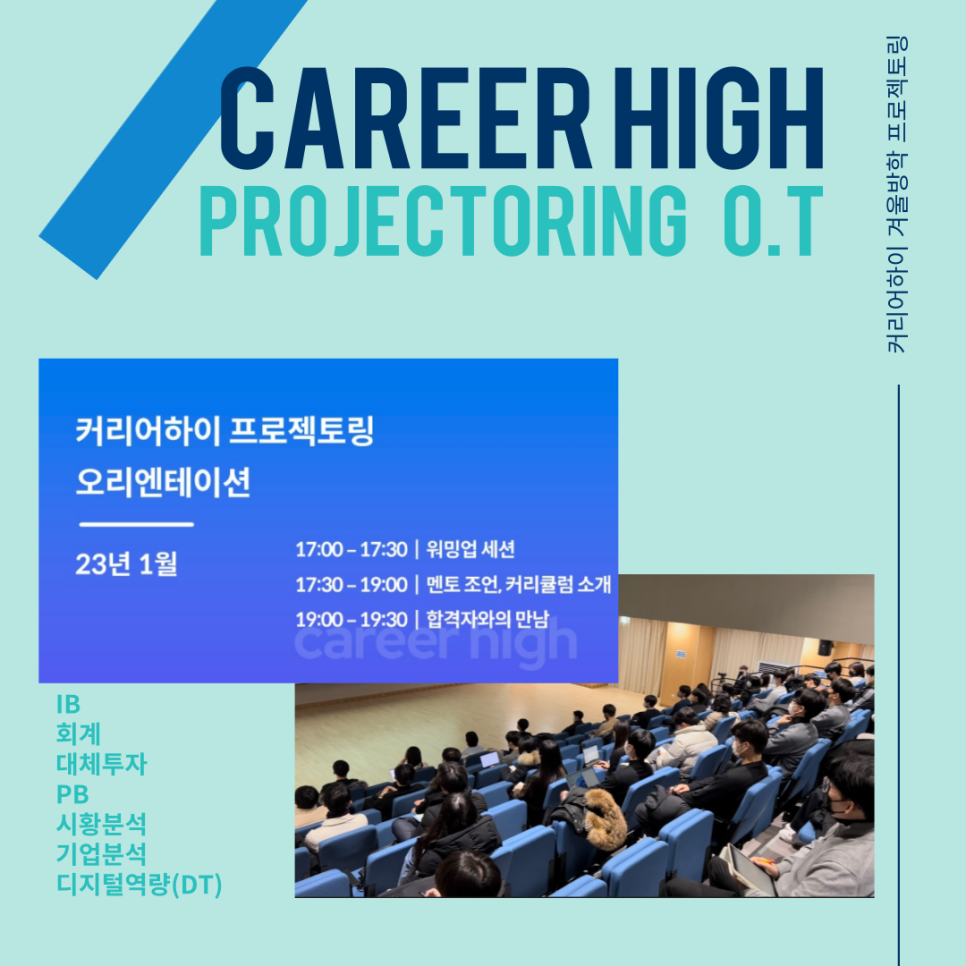 CAREER HIGH
PROJECTORING O.T

커리어하이 겨울방학 프로젝토링

커리어하이 프로젝토링
오리엔테이션

23년 1월

17:00 – 17:30 | 워밍업 세션
17:30 – 19:00 | 멘토 조언, 커리큘럼 소개
19:00 – 19:30 | 합격자와의 만남

career high

IB
회계
대체투자
PB
시황분석
기업분석
디지털역량(DT)